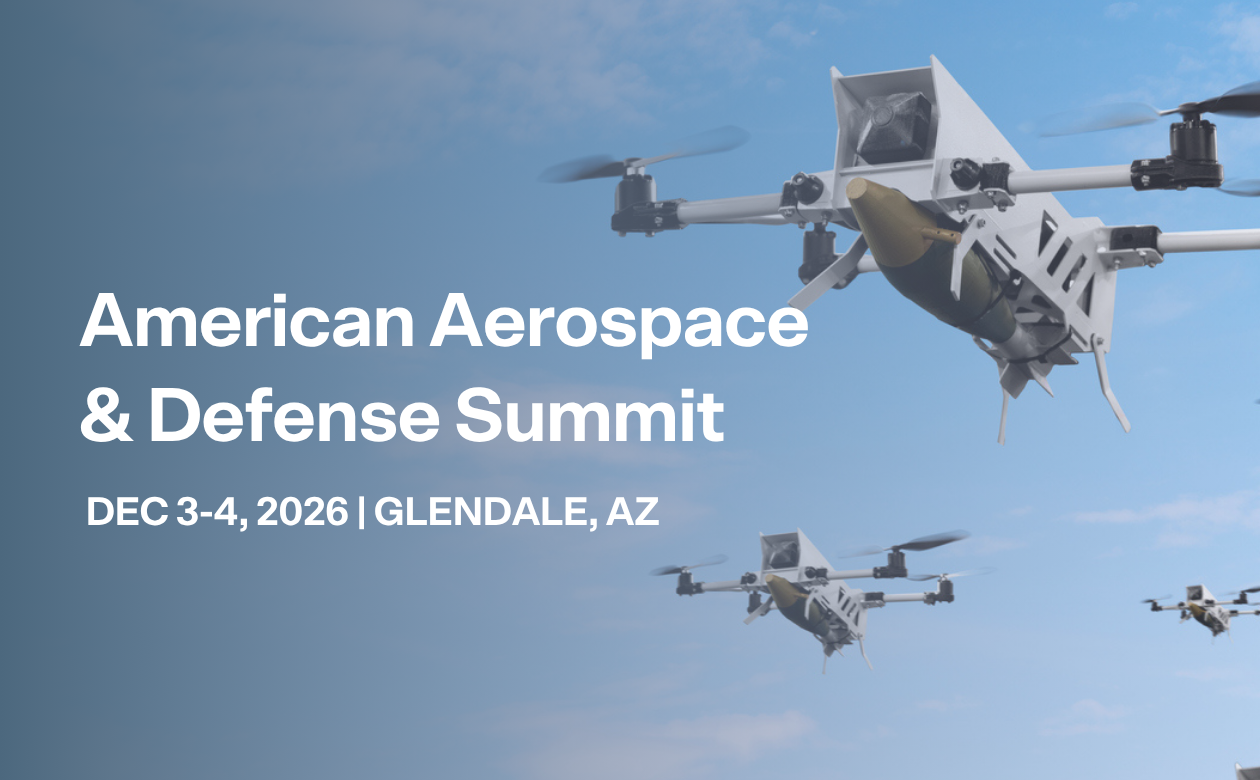 American Aerospace & Defense Summit

DEC 3-4, 2026 | GLENDALE, AZ